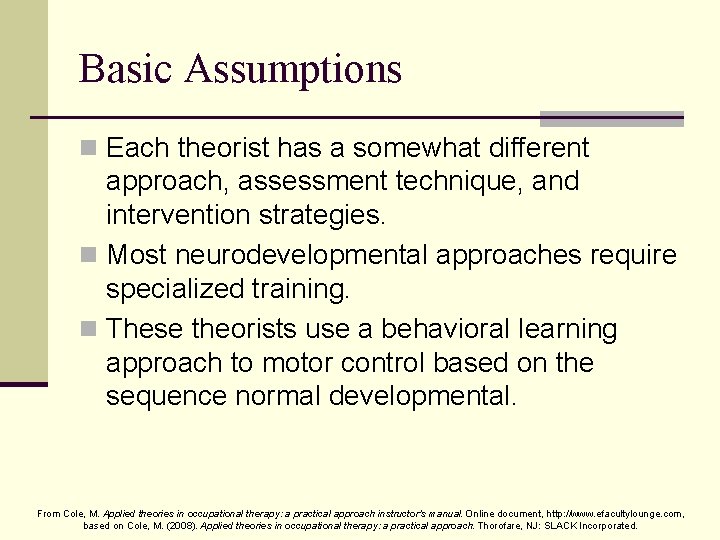 Basic Assumptions

Each theorist has a somewhat different approach, assessment technique, and intervention strategies.

Most neurodevelopmental approaches require specialized training.

These theorists use a behavioral learning approach to motor control based on the sequence normal developmental.

From Cole, M. Applied theories in occupational therapy: a practical approach instructor's manual. Online document, http://www.efacultylounge.com, based on Cole, M. (2008). Applied theories in occupational therapy: a practical approach. Thorofare, NJ: SLACK Incorporated.